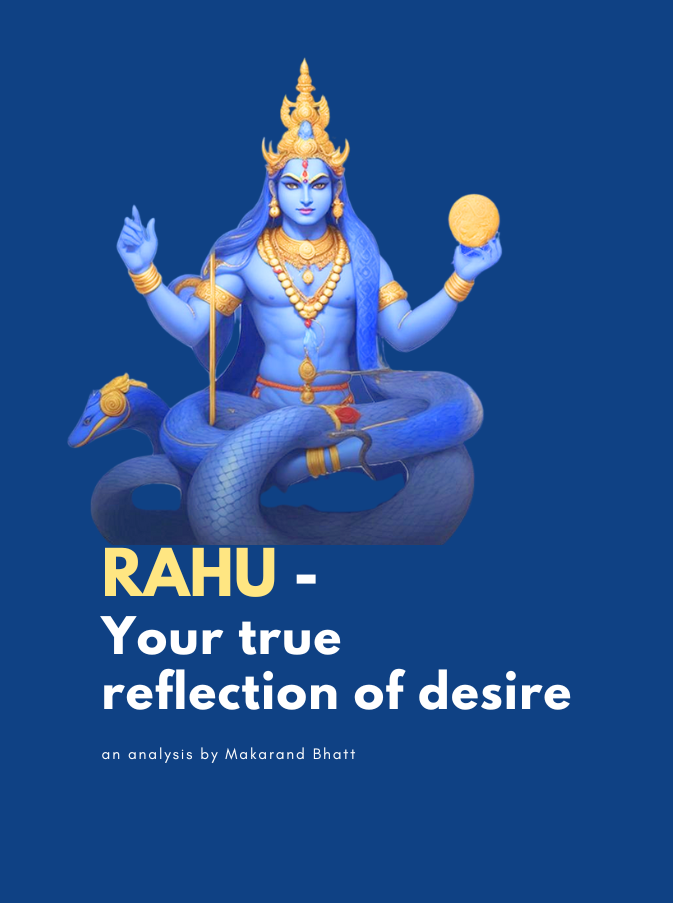 RAHU -
Your true reflection of desire

an analysis by Makarand Bhatt